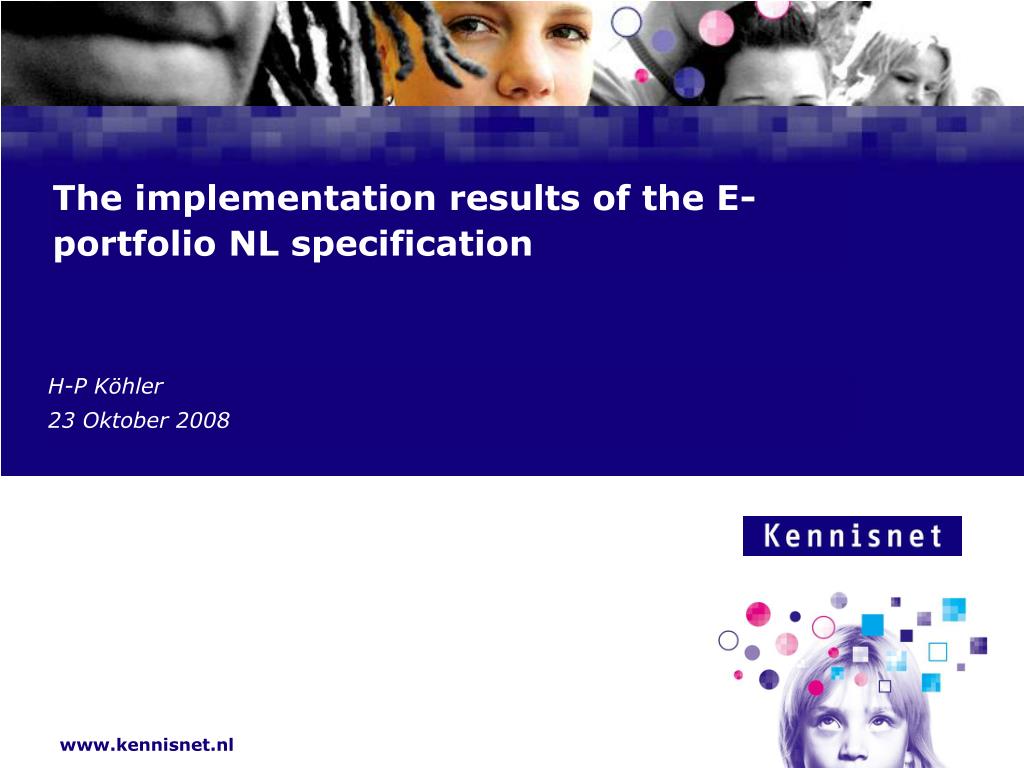 The implementation results of the E-portfolio NL specification

H-P Köhler
23 Oktober 2008

Kennisnet

www.kennisnet.nl